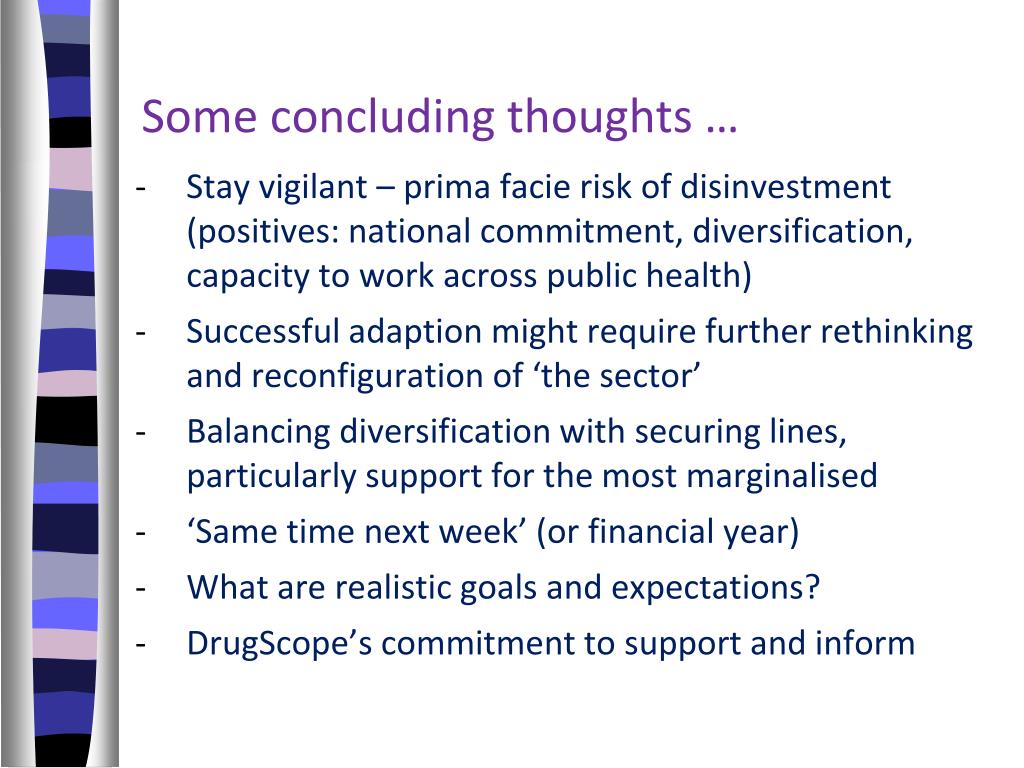 Some concluding thoughts …

- Stay vigilant – prima facie risk of disinvestment (positives: national commitment, diversification, capacity to work across public health)
- Successful adaption might require further rethinking and reconfiguration of ‘the sector’
- Balancing diversification with securing lines, particularly support for the most marginalised
- ‘Same time next week’ (or financial year)
- What are realistic goals and expectations?
- DrugScope’s commitment to support and inform